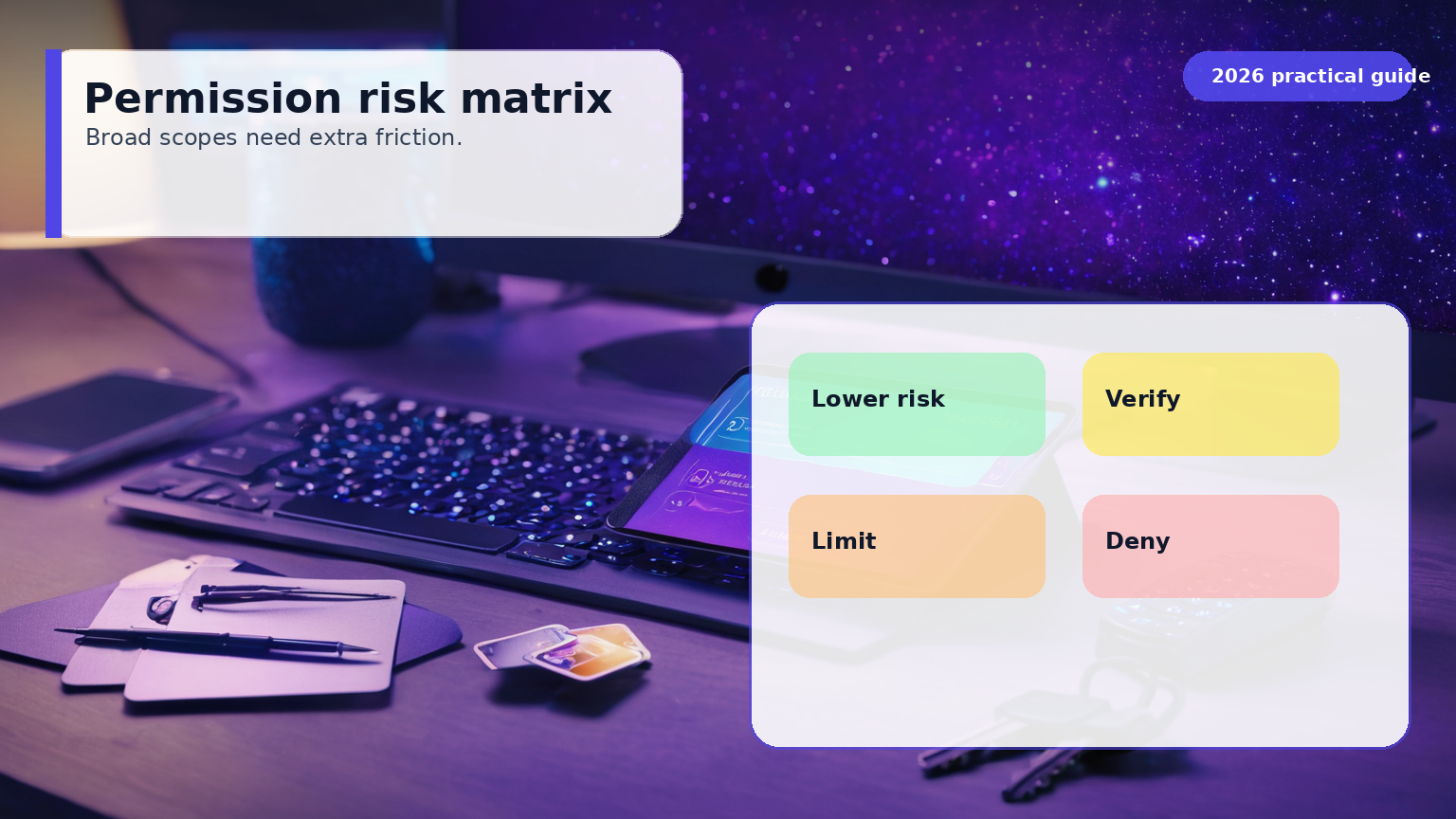 Permission risk matrix
Broad scopes need extra friction.

2026 practical guide

Lower risk

Verify

Limit

Deny